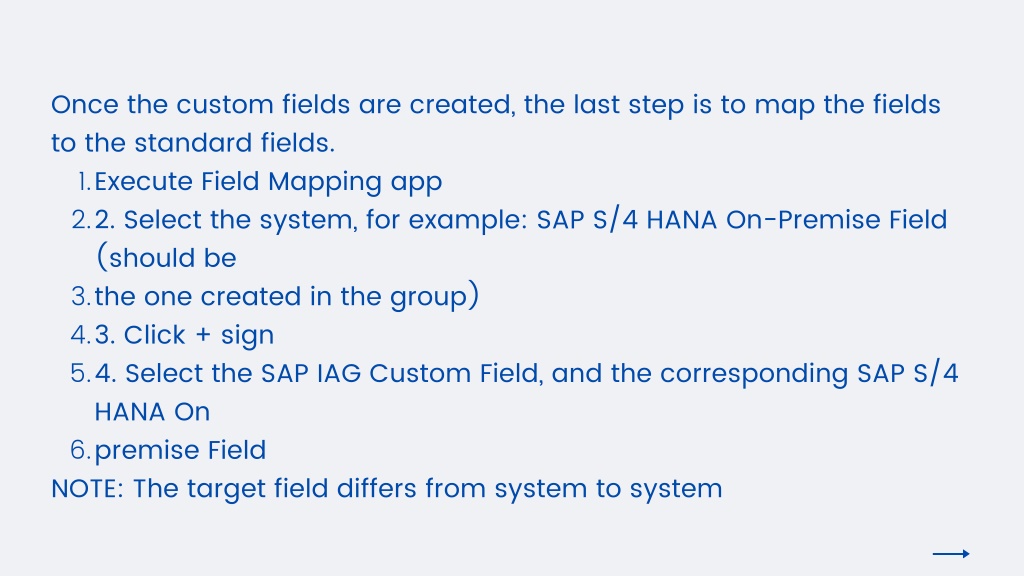 Once the custom fields are created, the last step is to map the fields to the standard fields.

1. Execute Field Mapping app
2. 2. Select the system, for example: SAP S/4 HANA On-Premise Field (should be
3. the one created in the group)
4. 3. Click + sign
5. 4. Select the SAP IAG Custom Field, and the corresponding SAP S/4 HANA On
6. premise Field

NOTE: The target field differs from system to system